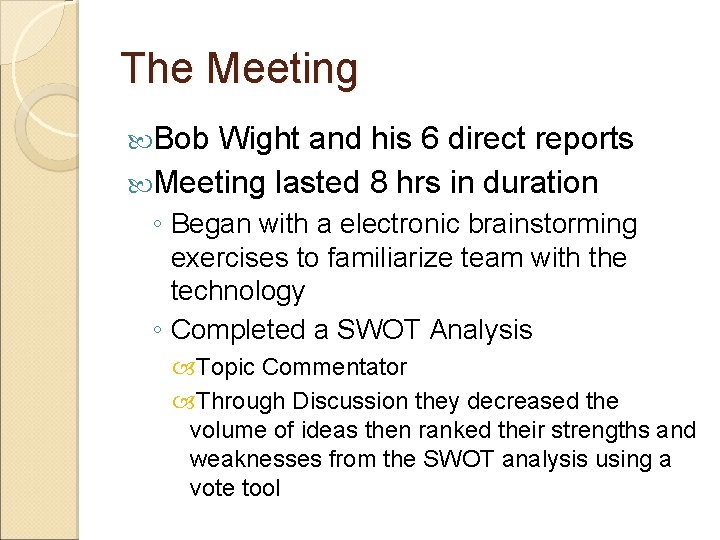 The Meeting

Bob Wight and his 6 direct reports

Meeting lasted 8 hrs in duration

◦ Began with a electronic brainstorming exercises to familiarize team with the technology

◦ Completed a SWOT Analysis

Topic Commentator

Through Discussion they decreased the volume of ideas then ranked their strengths and weaknesses from the SWOT analysis using a vote tool